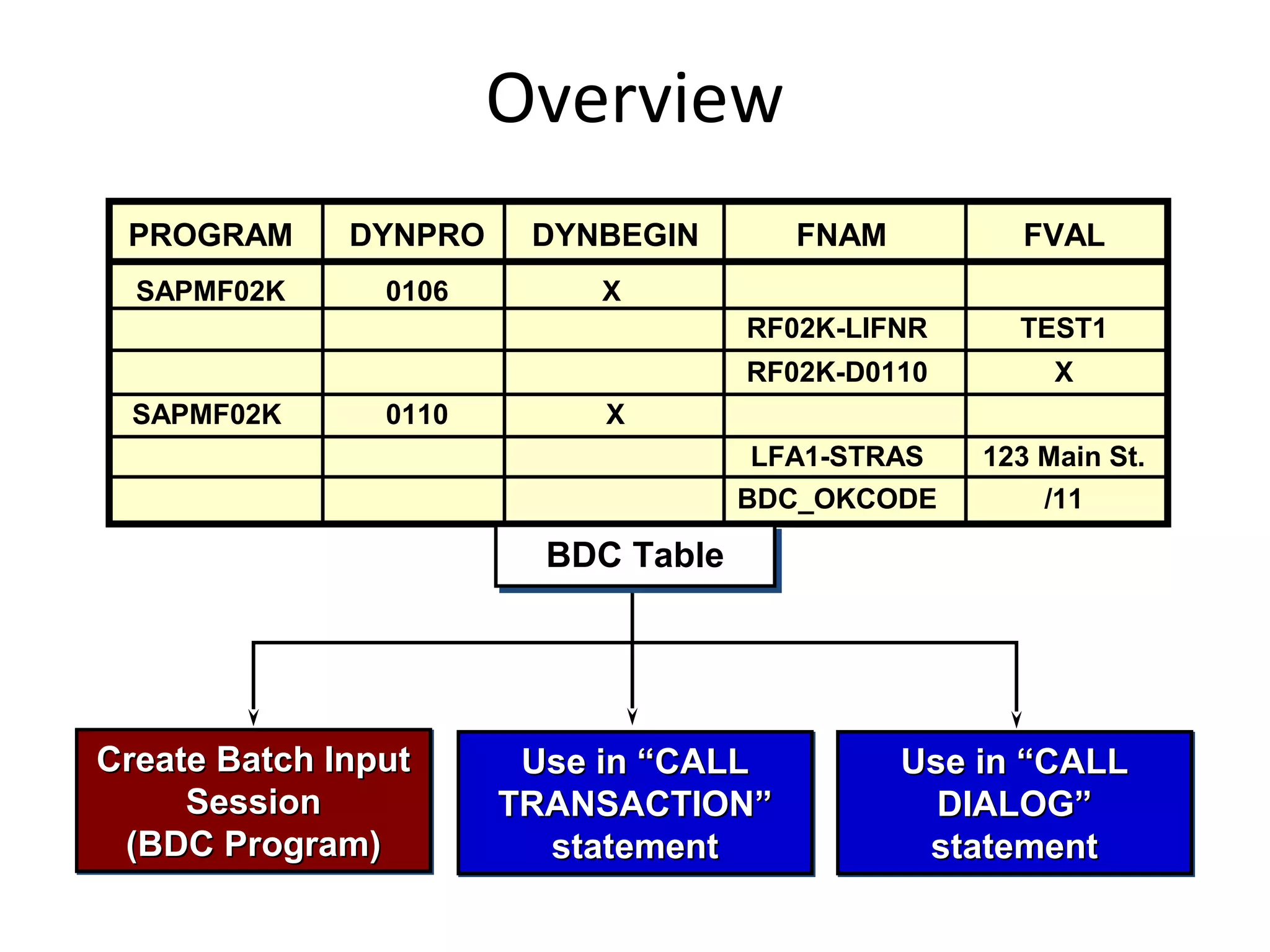 Overview

| PROGRAM | DYNPRO | DYNBEGIN | FNAM | FVAL |
|---|---|---|---|---|
| SAPMF02K | 0106 | X | | |
| | | | RF02K-LIFNR | TEST1 |
| | | | RF02K-D0110 | X |
| SAPMF02K | 0110 | X | | |
| | | | LFA1-STRAS | 123 Main St. |
| | | | BDC_OKCODE | /11 |

BDC Table

Create Batch Input Session (BDC Program)

Use in “CALL TRANSACTION” statement

Use in “CALL DIALOG” statement